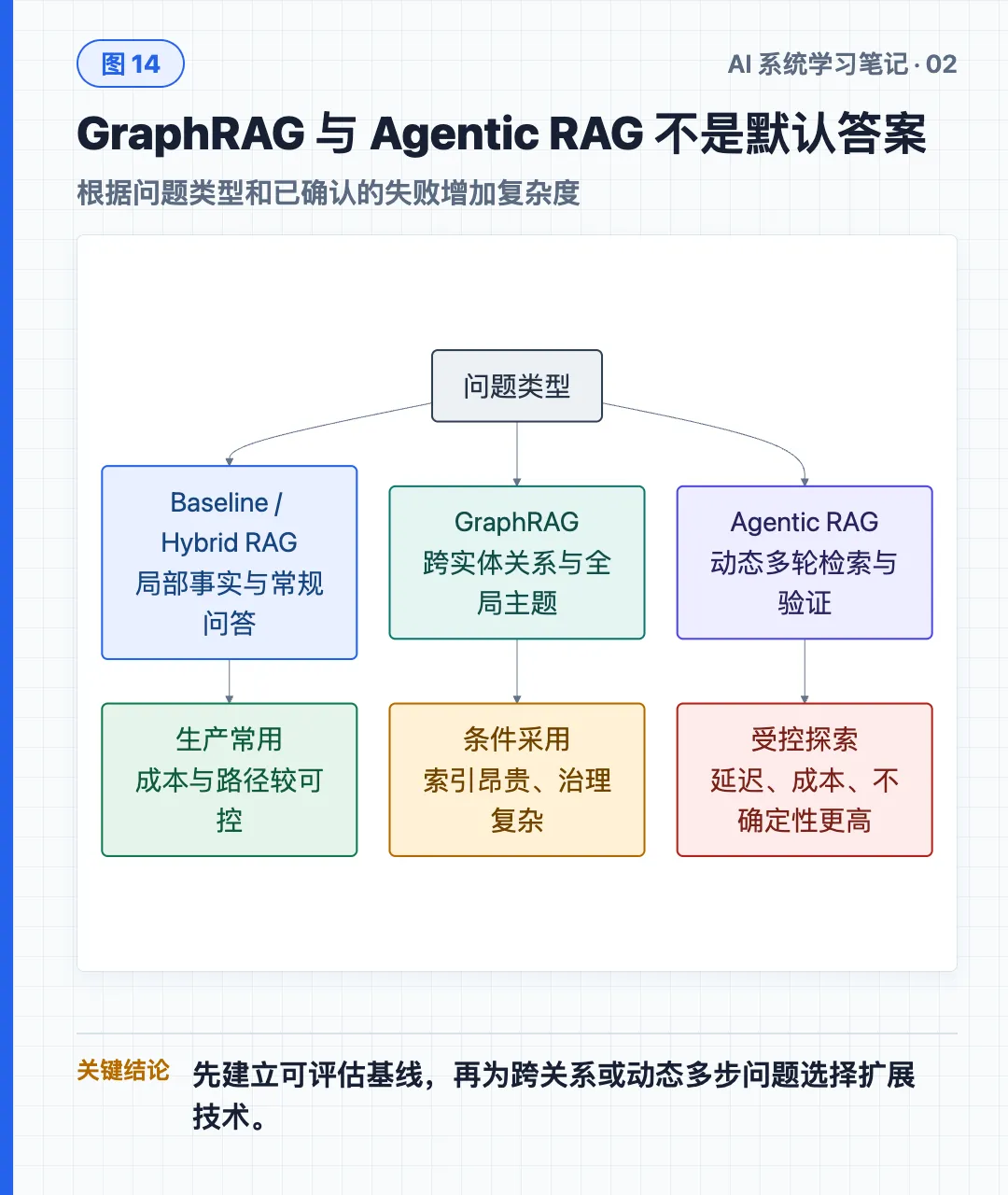 图 14

AI 系统学习笔记 · 02

GraphRAG 与 Agentic RAG 不是默认答案

根据问题类型和已确认的失败增加复杂度

问题类型

Baseline / Hybrid RAG 局部事实与常规问答

GraphRAG 跨实体关系与全局主题

Agentic RAG 动态多轮检索与验证

生产常用 成本与路径较可控

条件采用 索引昂贵、治理复杂

受控探索 延迟、成本、不确定性更高

关键结论 先建立可评估基线，再为跨关系或动态多步问题选择扩展技术。